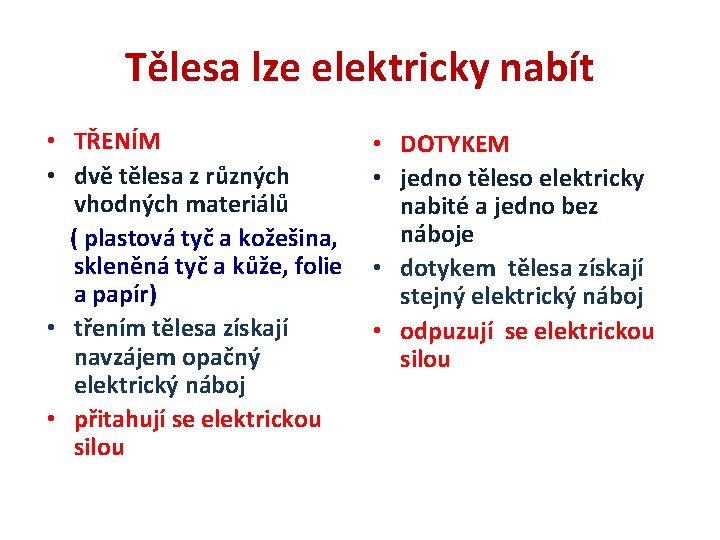 Tělesa lze elektricky nabít

• TŘENÍM
• dvě tělesa z různých vhodných materiálů
( plastová tyč a kožešina, skleněná tyč a kůže, folie a papír)
• třením tělesa získají navzájem opačný elektrický náboj
• přitahují se elektrickou silou

• DOTYKEM
• jedno těleso elektricky nabité a jedno bez náboje
• dotykem tělesa získají stejný elektrický náboj
• odpuzují se elektrickou silou